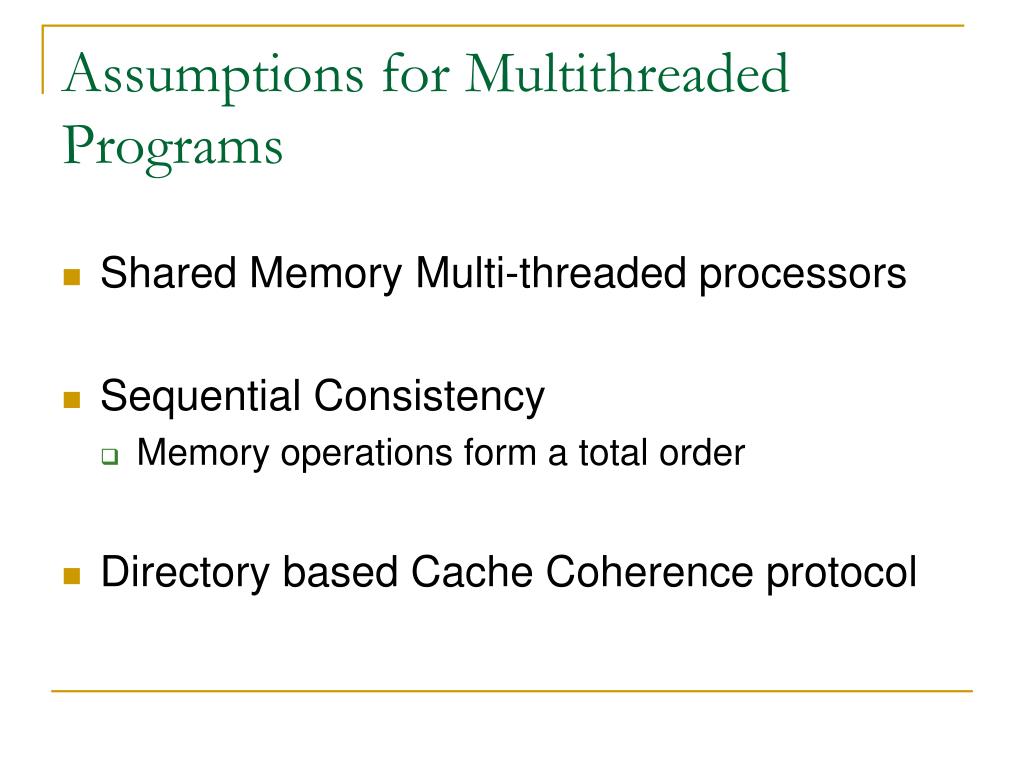 Assumptions for Multithreaded Programs

Shared Memory Multi-threaded processors

Sequential Consistency

Memory operations form a total order

Directory based Cache Coherence protocol